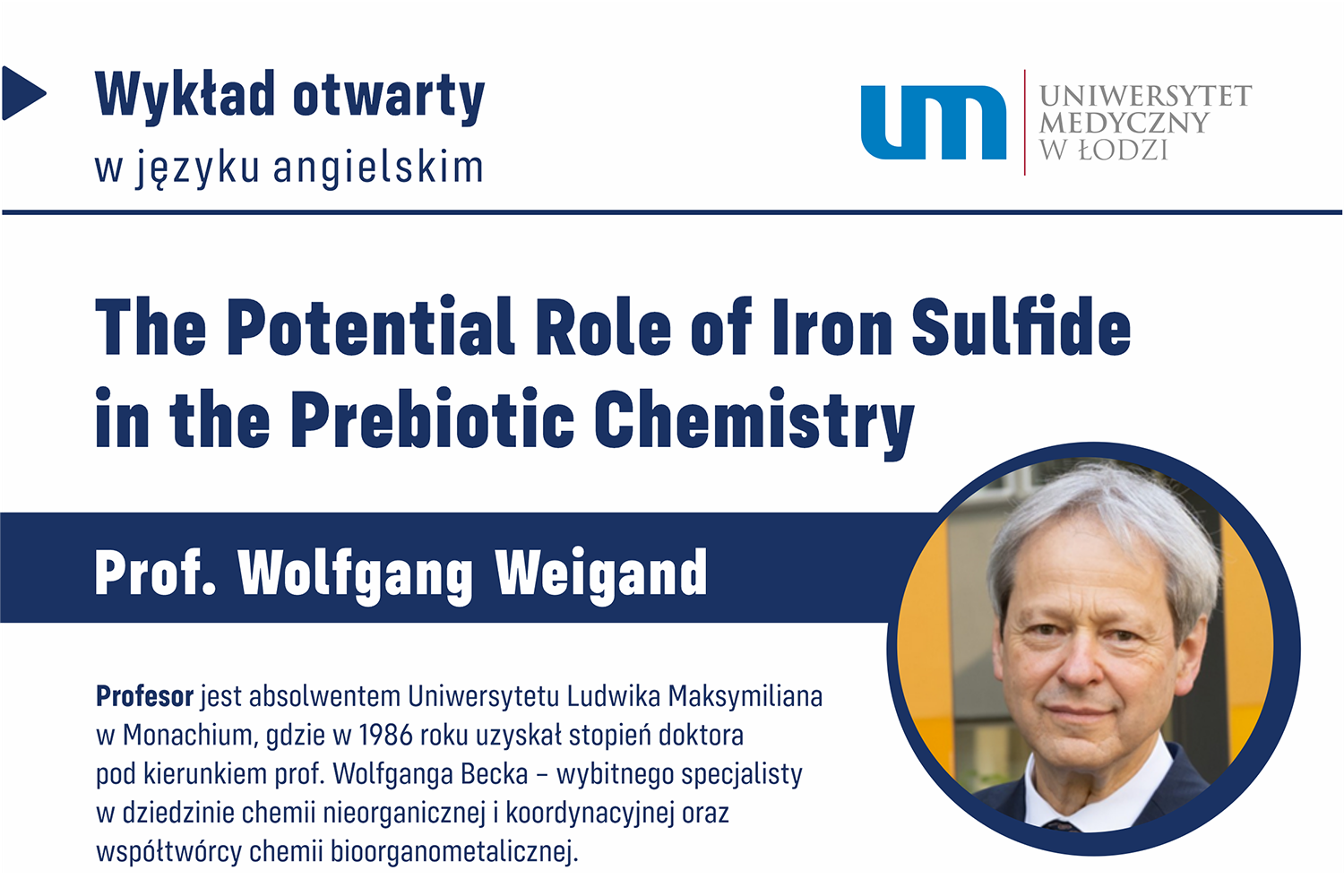 Wykład otwarty
w języku angielskim

um
UNIWERSYTET MEDYCZNY W ŁODZI

The Potential Role of Iron Sulfide in the Prebiotic Chemistry

Prof. Wolfgang Weigand

Profesor jest absolwentem Uniwersytetu Ludwika Maksymiliana w Monachium, gdzie w 1986 roku uzyskał stopień doktora pod kierunkiem prof. Wolfganga Becka – wybitnego specjalisty w dziedzinie chemii nieorganicznej i koordynacyjnej oraz współtwórcy chemii bioorganometalicznej.